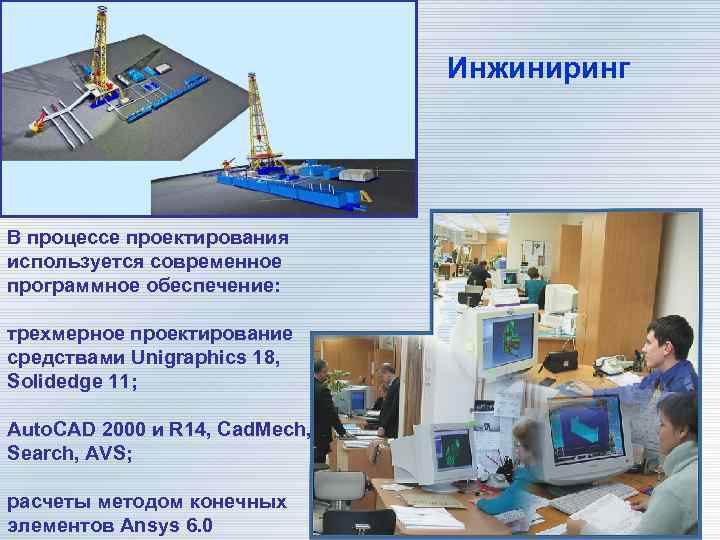 Инжиниринг

В процессе проектирования используется современное программное обеспечение:

трехмерное проектирование средствами Unigraphics 18, Solidedge 11;

AutoCAD 2000 и R14, CadMech, Search, AVS;

расчеты методом конечных элементов Ansys 6.0